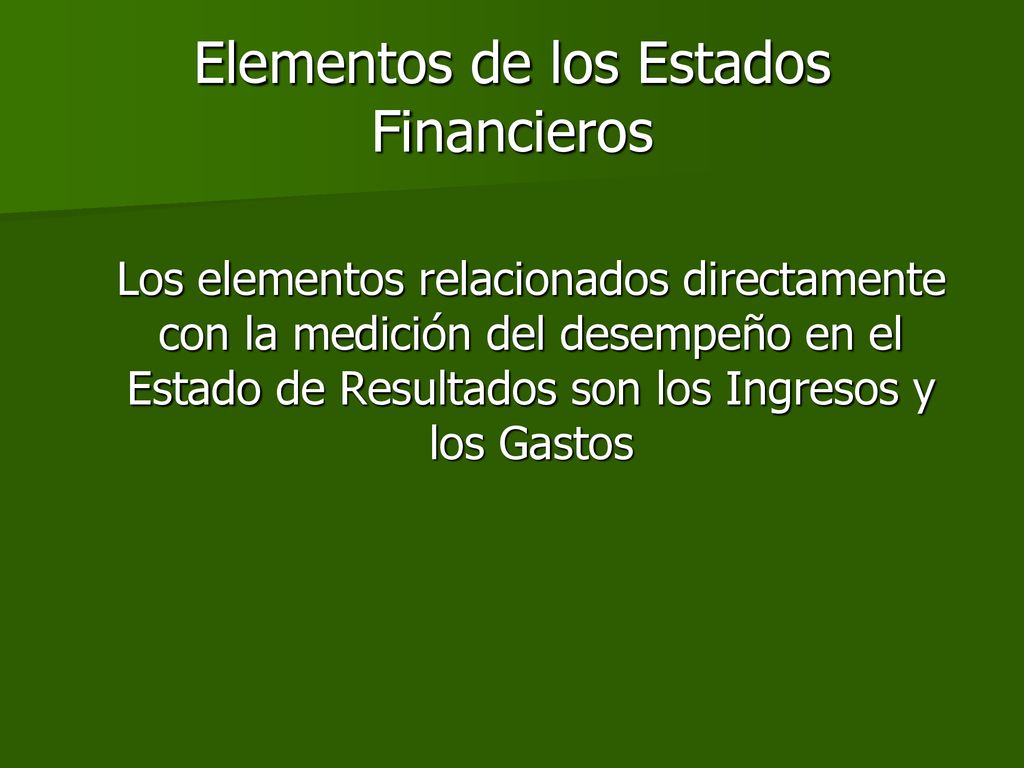 Elementos de los Estados Financieros

Los elementos relacionados directamente con la medición del desempeño en el Estado de Resultados son los Ingresos y los Gastos